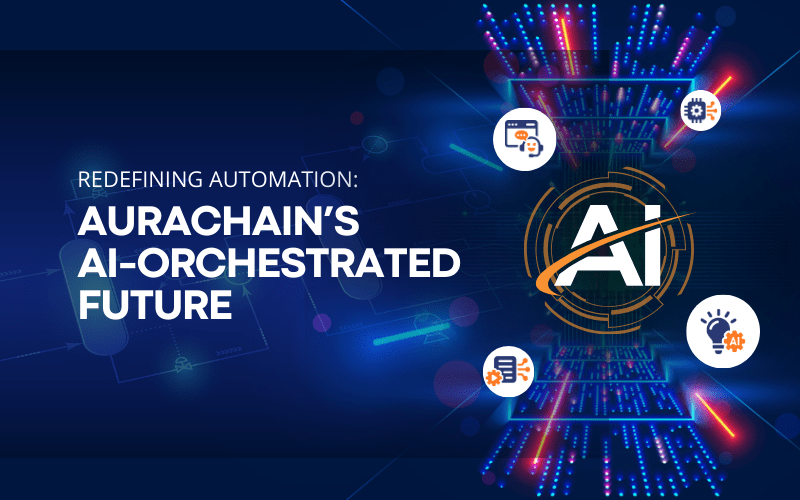 REDEFINING AUTOMATION:

AURACHAIN'S AI-ORCHESTRATED FUTURE

AI

AI